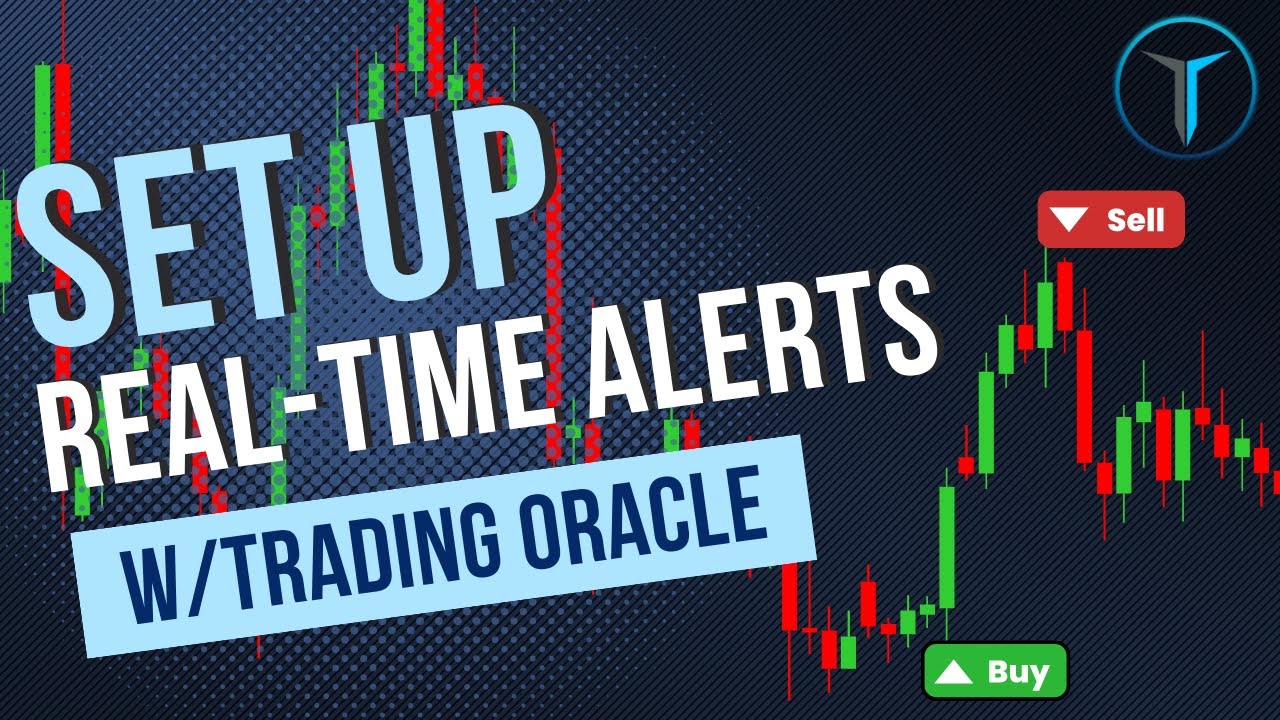 SET UP
REAL-TIME ALERTS
W/TRADING ORACLE

Sell

Buy